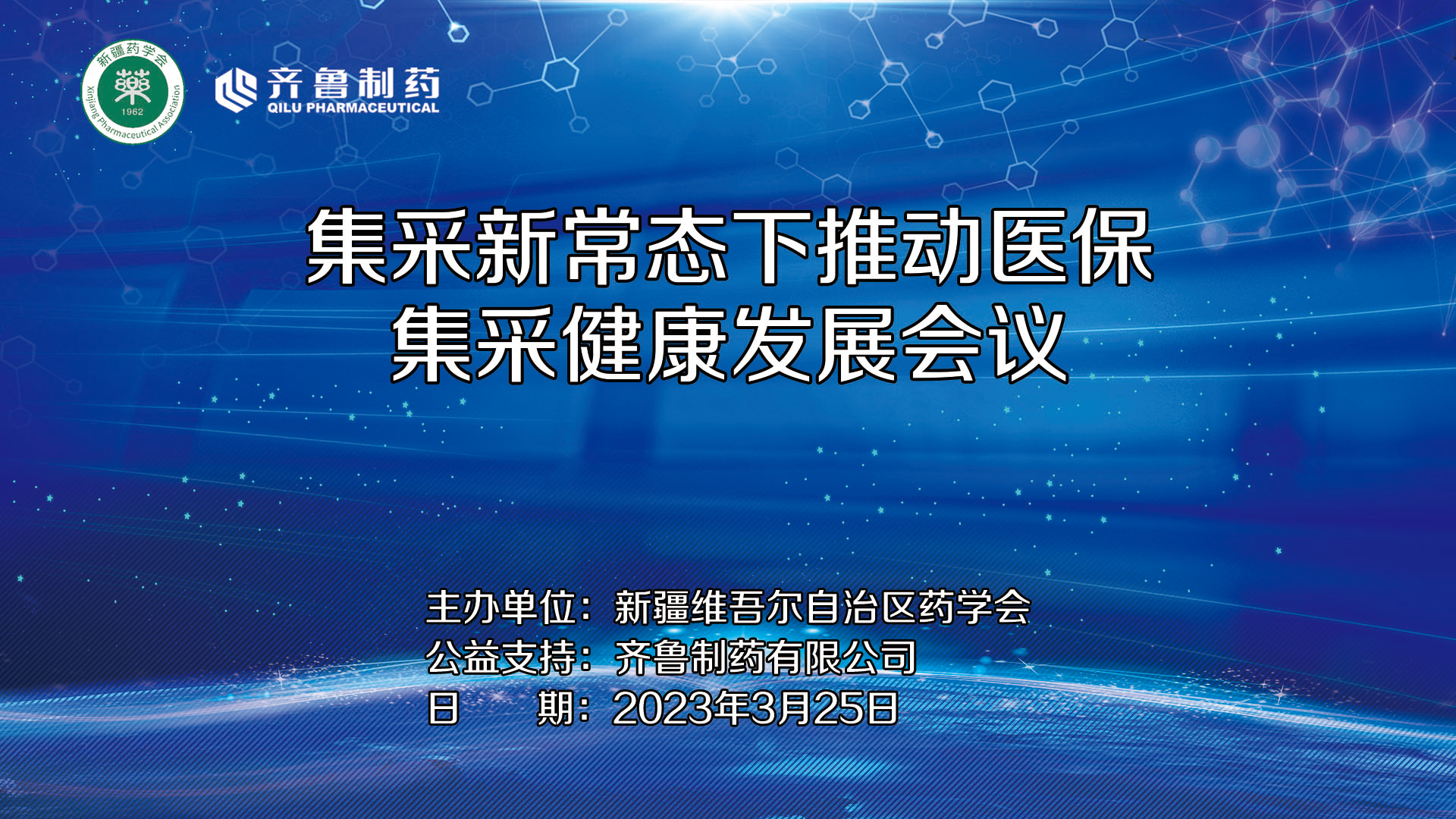 新疆药学会
藥
1962
Xinjiang Pharmaceutical Association

齐鲁制药
QILU PHARMACEUTICAL

集采新常态下推动医保
集采健康发展会议

主办单位：新疆维吾尔自治区药学会
公益支持：齐鲁制药有限公司
日　　期：2023年3月25日